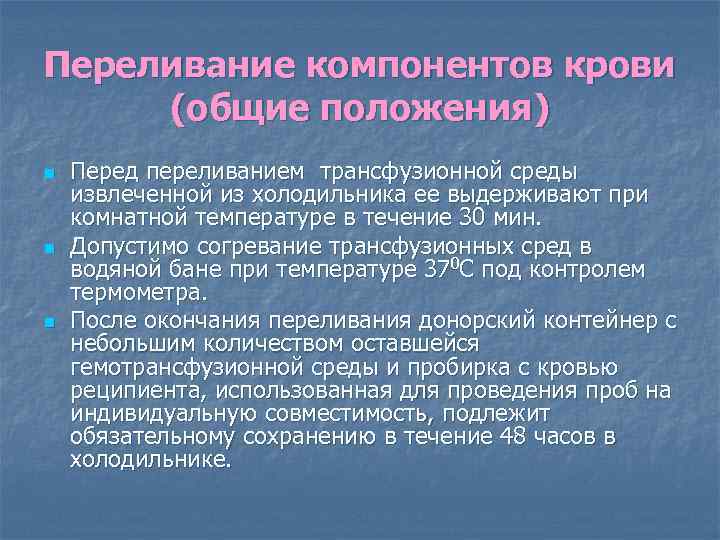 Переливание компонентов крови (общие положения)

Перед переливанием трансфузионной среды извлеченной из холодильника ее выдерживают при комнатной температуре в течение 30 мин.

Допустимо согревание трансфузионных сред в водяной бане при температуре $37^0$С под контролем термометра.

После окончания переливания донорский контейнер с небольшим количеством оставшейся гемотрансфузионной среды и пробирка с кровью реципиента, использованная для проведения проб на индивидуальную совместимость, подлежит обязательному сохранению в течение 48 часов в холодильнике.